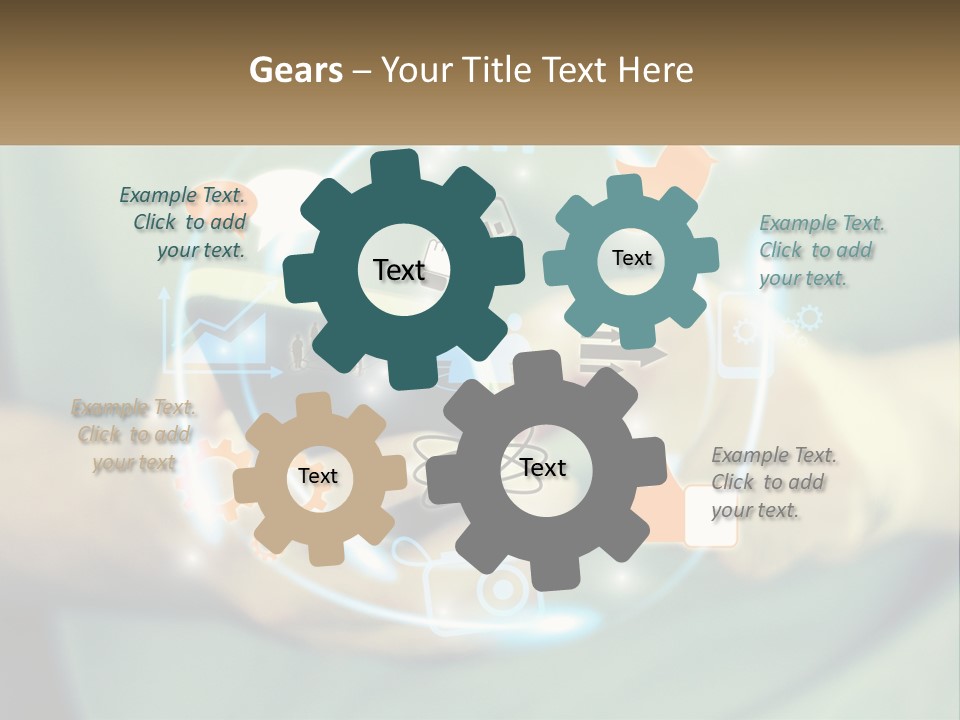 Gears – Your Title Text Here

Example Text. Click to add your text.

Text

Text

Example Text. Click to add your text.

Example Text. Click to add your text

Text

Text

Example Text. Click to add your text.